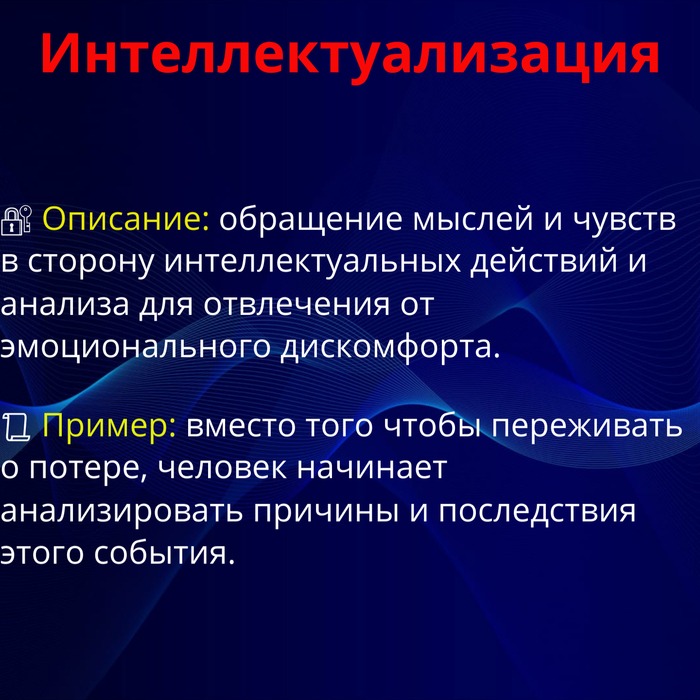 Интеллектуализация

🔐 Описание: обращение мыслей и чувств в сторону интеллектуальных действий и анализа для отвлечения от эмоционального дискомфорта.

📜 Пример: вместо того чтобы переживать о потере, человек начинает анализировать причины и последствия этого события.